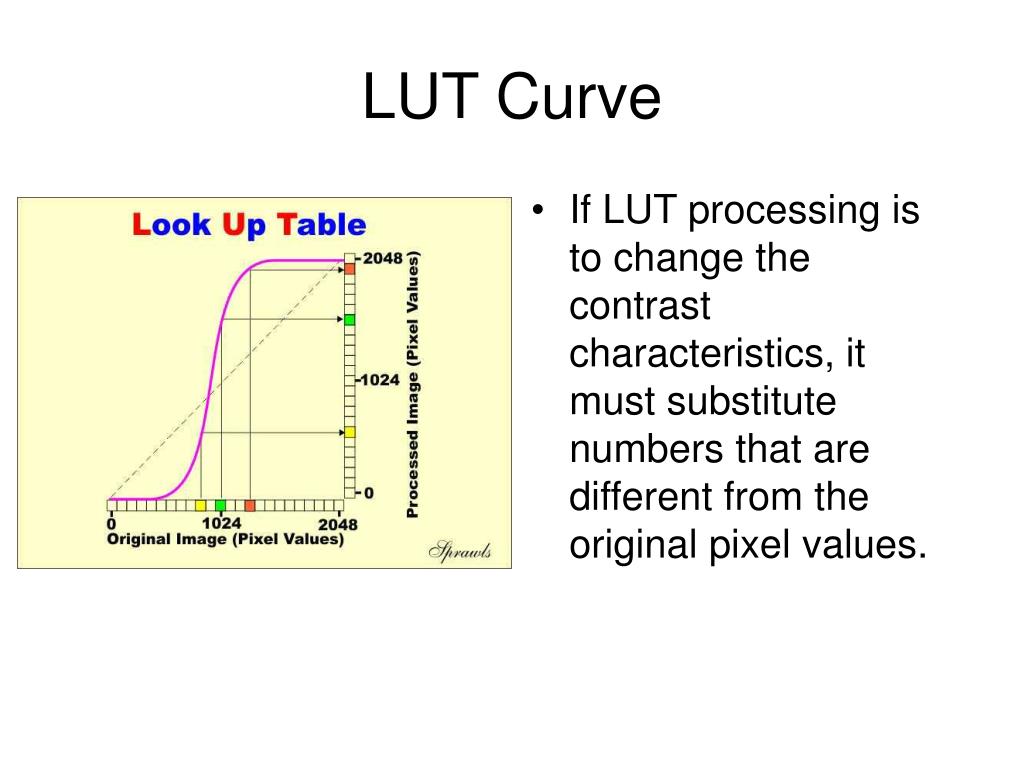 LUT Curve

Look Up Table

2048

1024

0

Processed Image (Pixel Values)

0

1024

2048

Original Image (Pixel Values)

Sprawls

• If LUT processing is to change the contrast characteristics, it must substitute numbers that are different from the original pixel values.